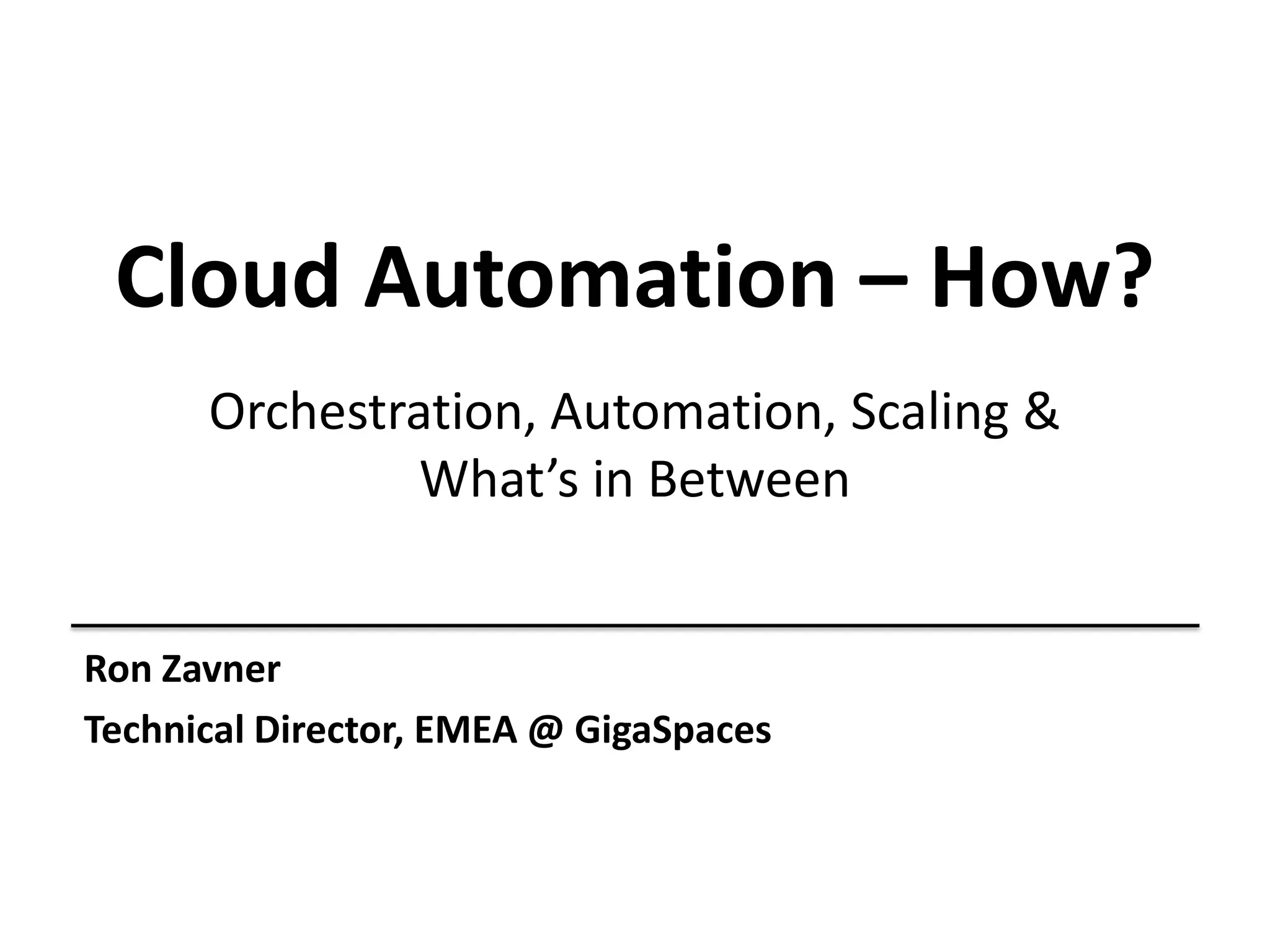 Cloud Automation – How?

Orchestration, Automation, Scaling & What’s in Between

Ron Zavner

Technical Director, EMEA @ GigaSpaces